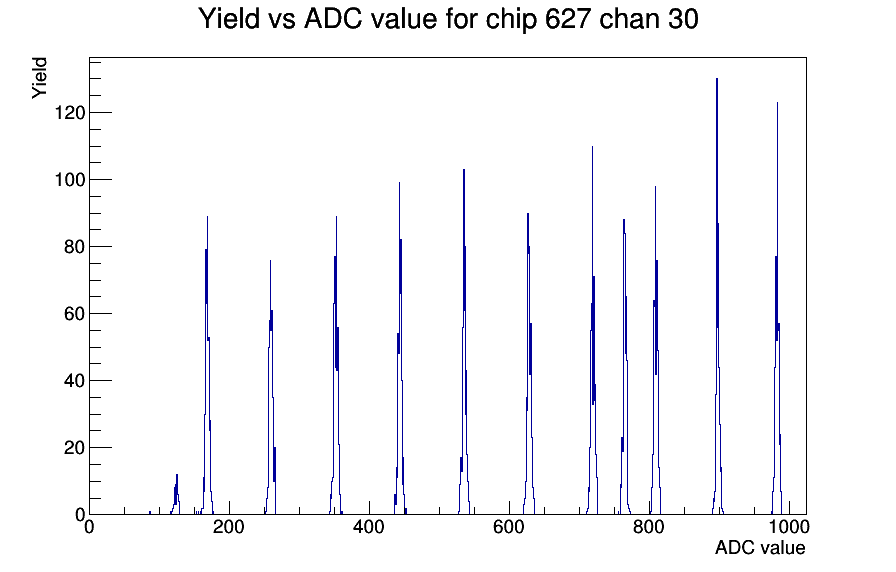 Yield vs ADC value for chip 627 chan 30

Yield

120
100
80
60
40
20
0

0
200
400
600
800
1000

ADC value